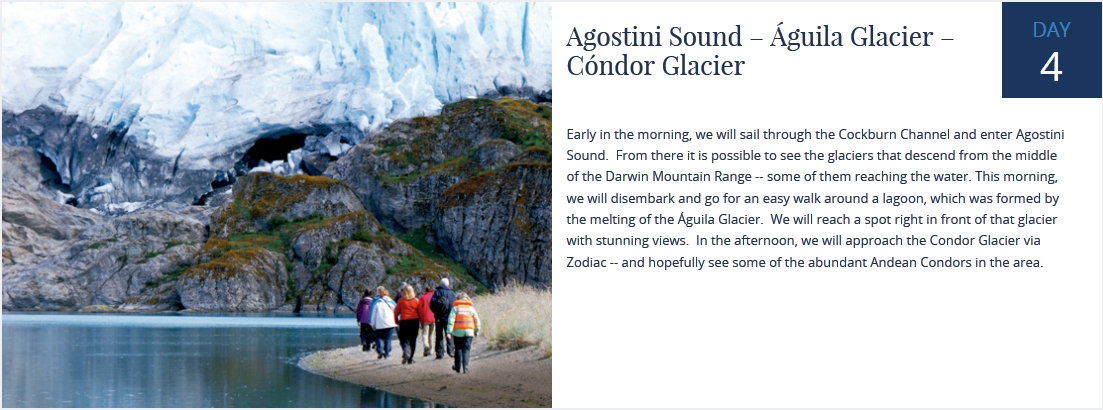 Agostini Sound – Águila Glacier – Cóndor Glacier

DAY
4

Early in the morning, we will sail through the Cockburn Channel and enter Agostini Sound. From there it is possible to see the glaciers that descend from the middle of the Darwin Mountain Range -- some of them reaching the water. This morning, we will disembark and go for an easy walk around a lagoon, which was formed by the melting of the Águila Glacier. We will reach a spot right in front of that glacier with stunning views. In the afternoon, we will approach the Condor Glacier via Zodiac -- and hopefully see some of the abundant Andean Condors in the area.